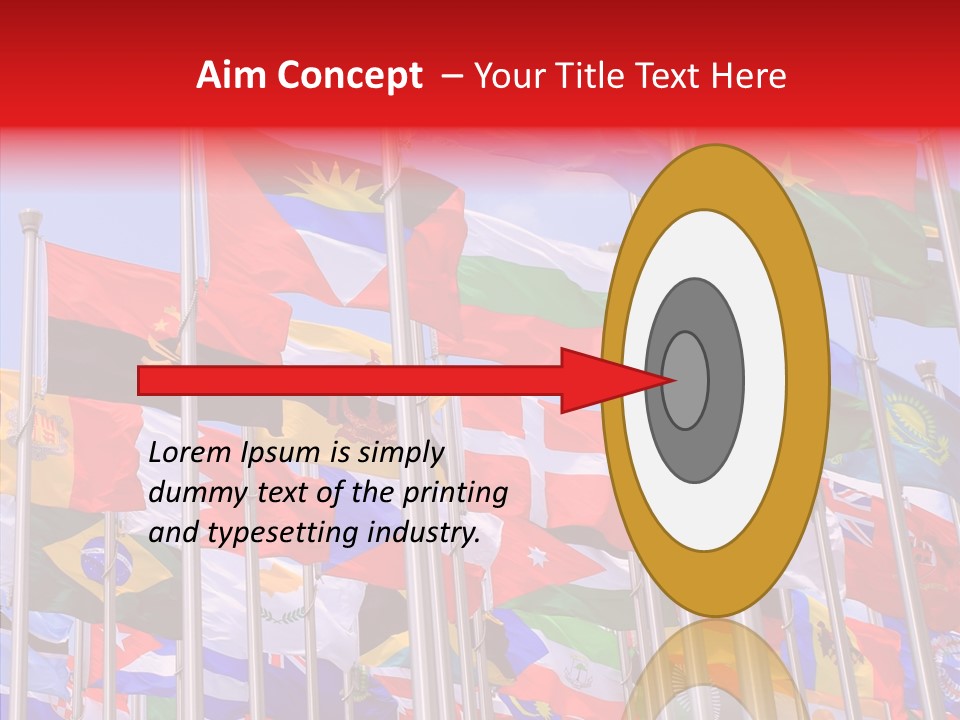 Aim Concept – Your Title Text Here

Lorem Ipsum is simply dummy text of the printing and typesetting industry.